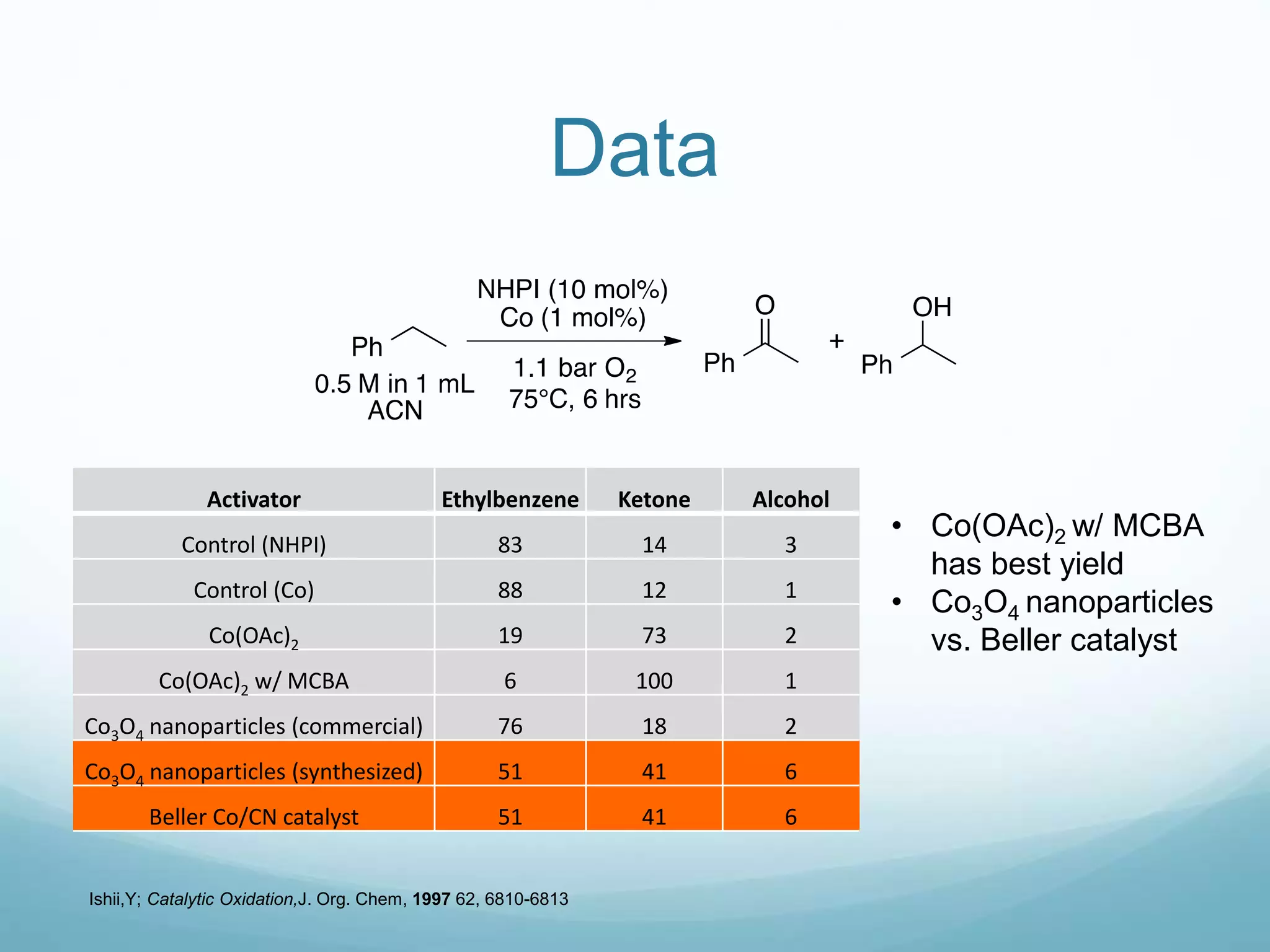 Data

Ph
0.5 M in 1 mL ACN

NHPI (10 mol%)
Co (1 mol%)
1.1 bar $O_2$
75°C, 6 hrs

O
Ph
+
OH
Ph

| Activator | Ethylbenzene | Ketone | Alcohol |
|---|---|---|---|
| Control (NHPI) | 83 | 14 | 3 |
| Control (Co) | 88 | 12 | 1 |
| $Co(OAc)_2$ | 19 | 73 | 2 |
| $Co(OAc)_2$ w/ MCBA | 6 | 100 | 1 |
| $Co_3O_4$ nanoparticles (commercial) | 76 | 18 | 2 |
| $Co_3O_4$ nanoparticles (synthesized) | 51 | 41 | 6 |
| Beller Co/CN catalyst | 51 | 41 | 6 |

• $Co(OAc)_2$ w/ MCBA has best yield
• $Co_3O_4$ nanoparticles vs. Beller catalyst

Ishii,Y; Catalytic Oxidation,J. Org. Chem, 1997 62, 6810-6813